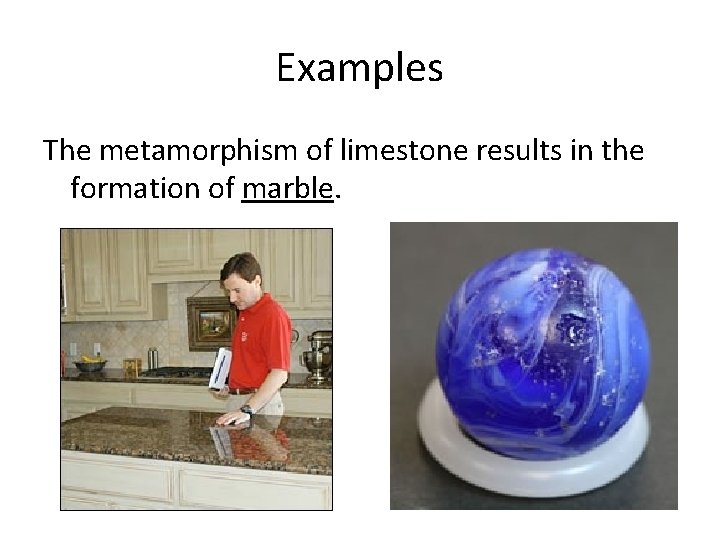 Examples

The metamorphism of limestone results in the formation of marble.